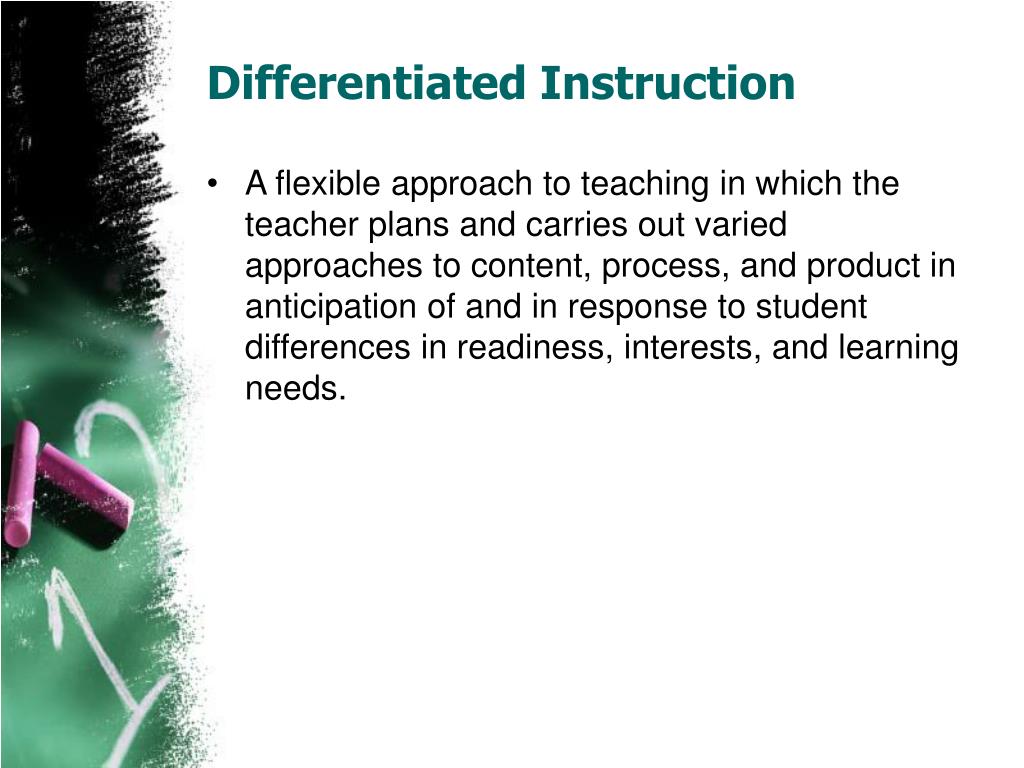 Differentiated Instruction

• A flexible approach to teaching in which the teacher plans and carries out varied approaches to content, process, and product in anticipation of and in response to student differences in readiness, interests, and learning needs.